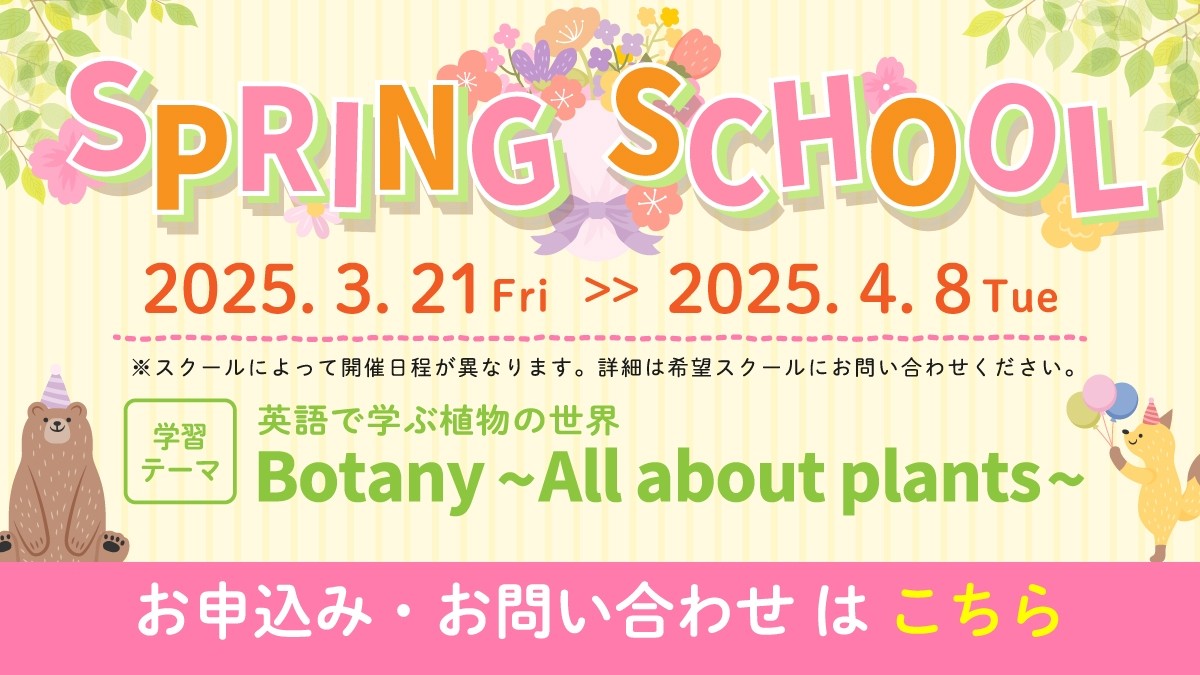 SPRING SCHOOL

2025. 3. 21 Fri >> 2025. 4. 8 Tue

※スクールによって開催日程が異なります。詳細は希望スクールにお問い合わせください。

学習テーマ

英語で学ぶ植物の世界

Botany ~All about plants~

お申込み・お問い合わせ は こちら